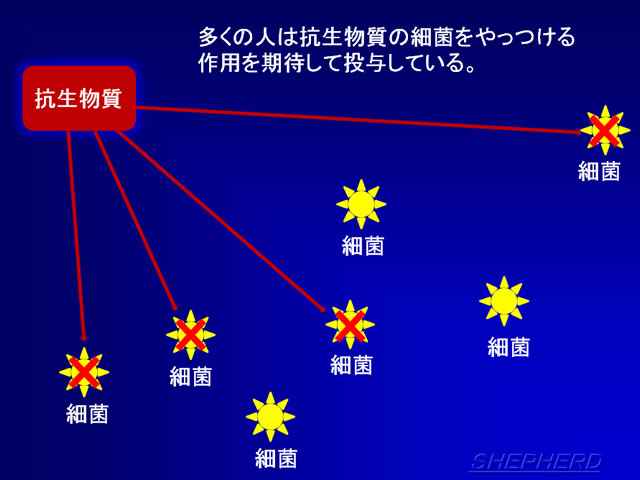 多くの人は抗生物質の細菌をやっつける作用を期待して投与している。

抗生物質

細菌

細菌

細菌

細菌

細菌

細菌

細菌

SHEPHERD